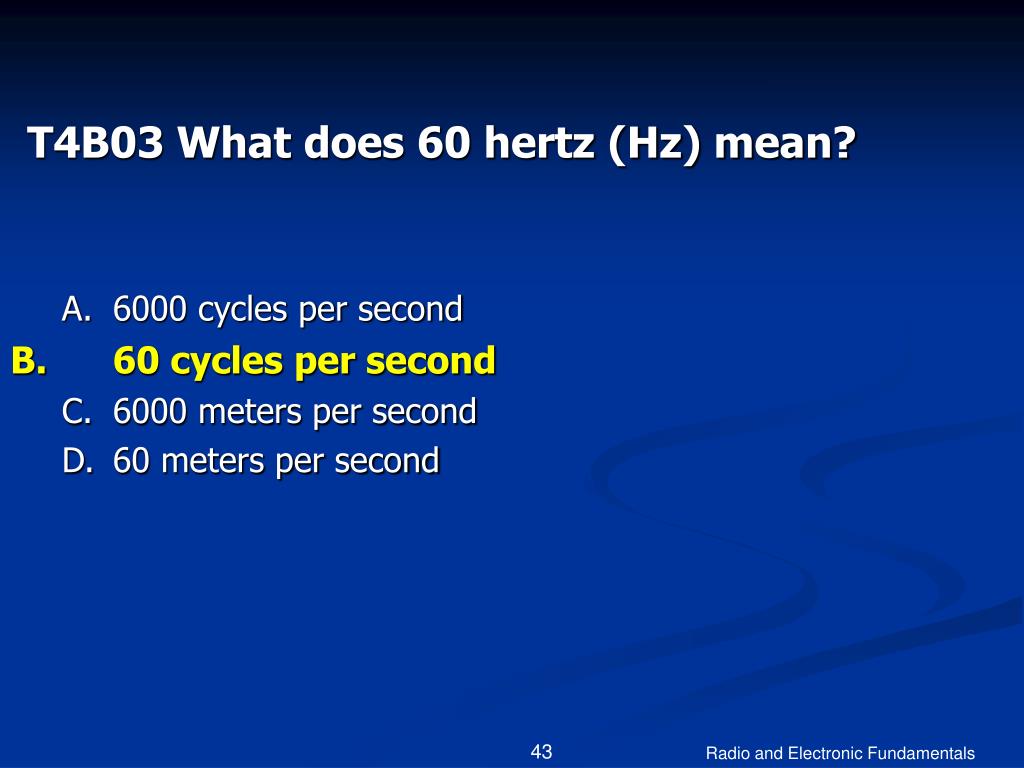 T4B03 What does 60 hertz (Hz) mean?

A. 6000 cycles per second
B. 60 cycles per second
C. 6000 meters per second
D. 60 meters per second

43

Radio and Electronic Fundamentals